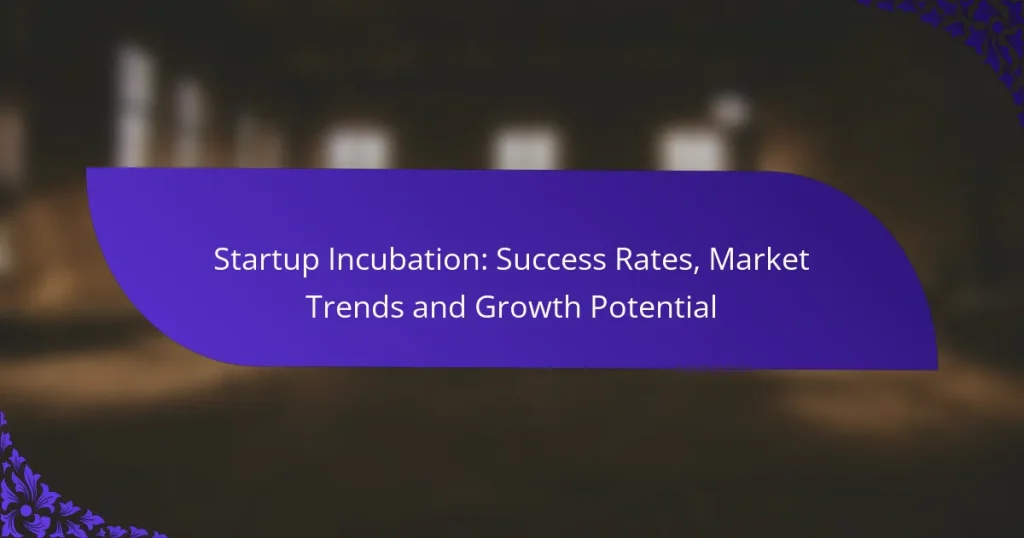 Startup Incubation: Success Rates, Market Trends and Growth Potential